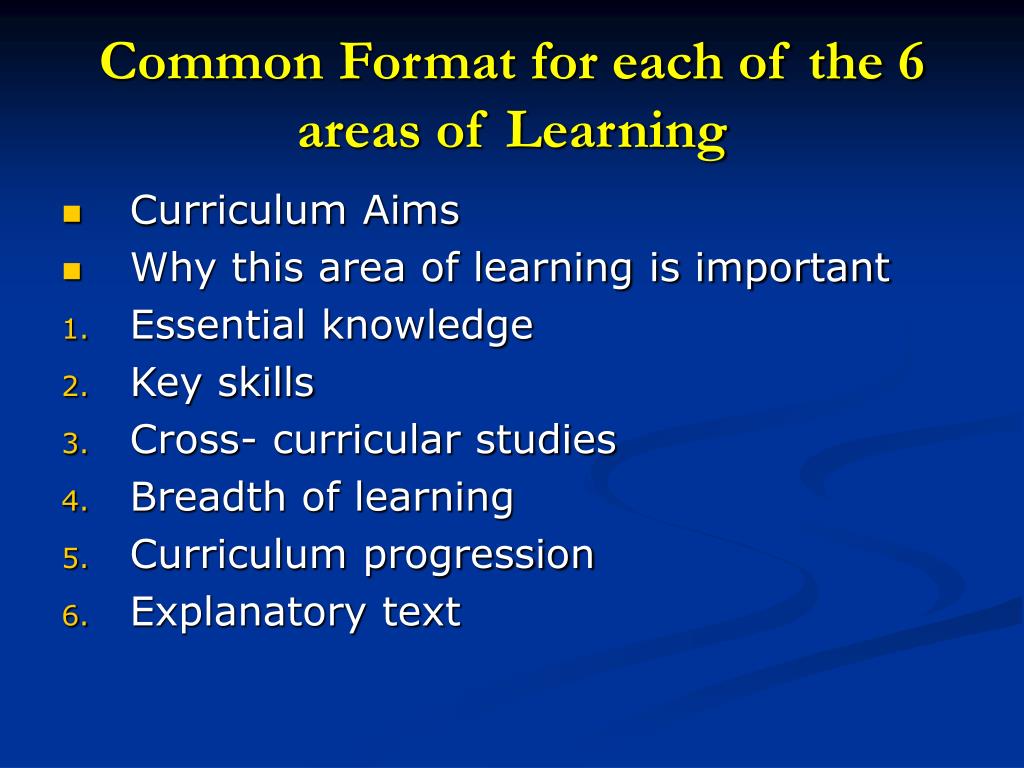 Common Format for each of the 6 areas of Learning

- Curriculum Aims
- Why this area of learning is important
1. Essential knowledge
2. Key skills
3. Cross- curricular studies
4. Breadth of learning
5. Curriculum progression
6. Explanatory text